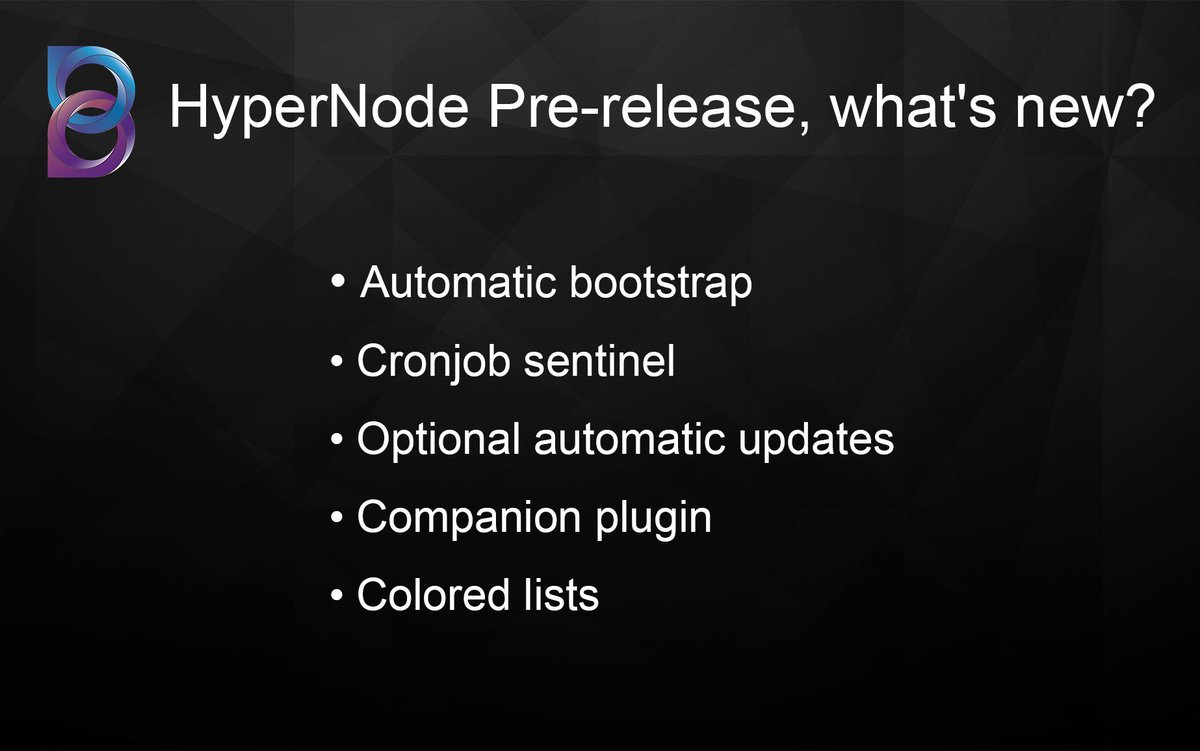 HyperNode Pre-release, what's new?

• Automatic bootstrap
• Cronjob sentinel
• Optional automatic updates
• Companion plugin
• Colored lists